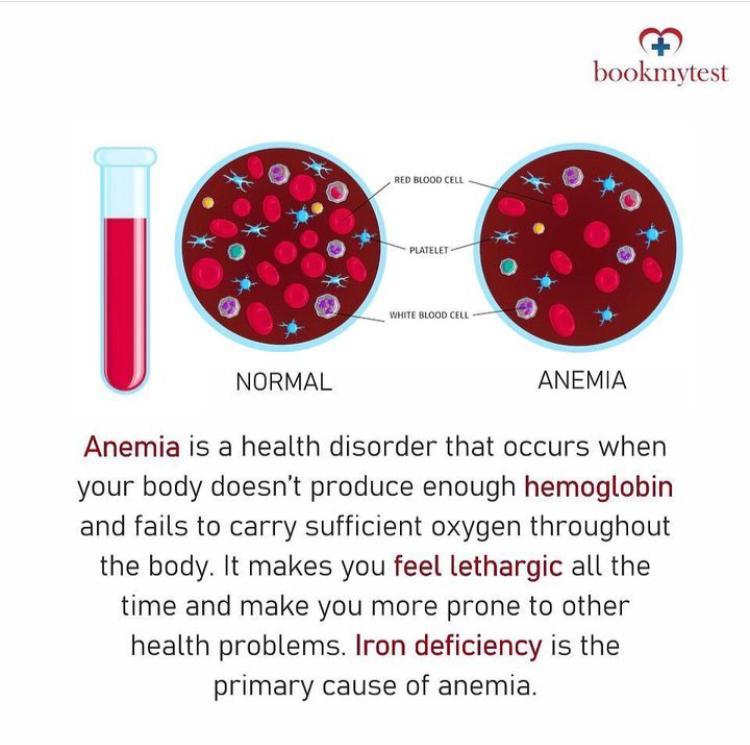 bookmytest

RED BLOOD CELL

PLATELET

WHITE BLOOD CELL

NORMAL

ANEMIA

Anemia is a health disorder that occurs when your body doesn't produce enough hemoglobin and fails to carry sufficient oxygen throughout the body. It makes you feel lethargic all the time and make you more prone to other health problems. Iron deficiency is the primary cause of anemia.